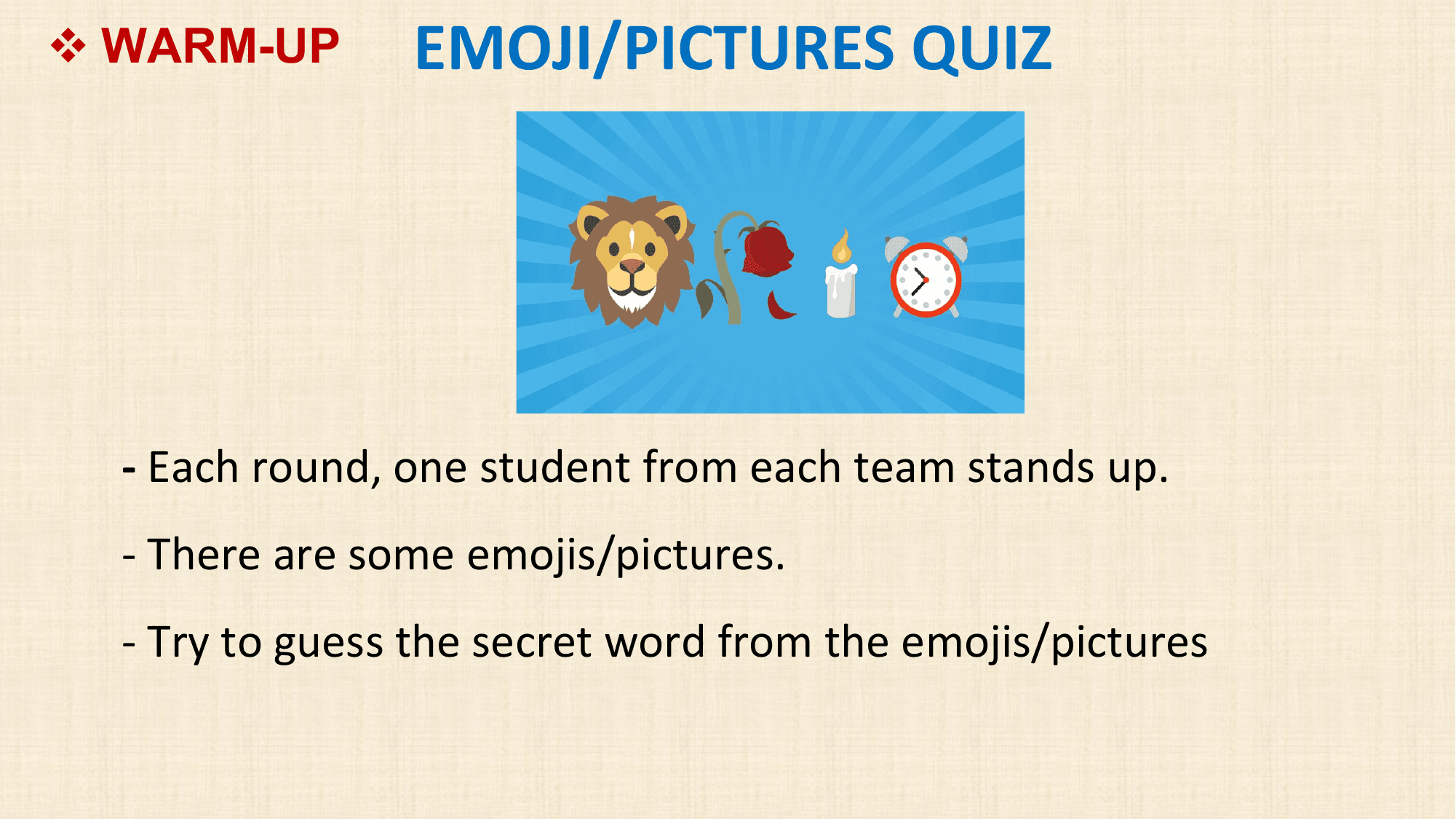 ❖ WARM-UP

EMOJI/PICTURES QUIZ

- Each round, one student from each team stands up.

- There are some emojis/pictures.

- Try to guess the secret word from the emojis/pictures